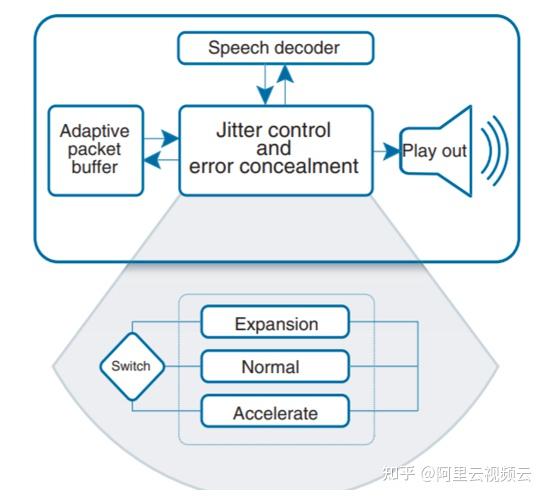 Speech decoder

Adaptive packet buffer

Jitter control and error concealment

Play out

Switch

Expansion

Normal

Accelerate

知乎 @阿里云视频云